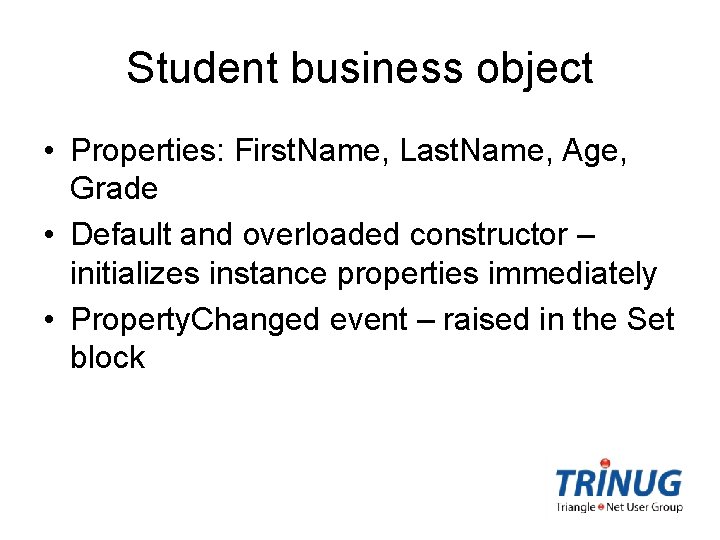 Student business object

• Properties: FirstName, LastName, Age, Grade
• Default and overloaded constructor – initializes instance properties immediately
• PropertyChanged event – raised in the Set block

TRINUG
Triangle Net User Group